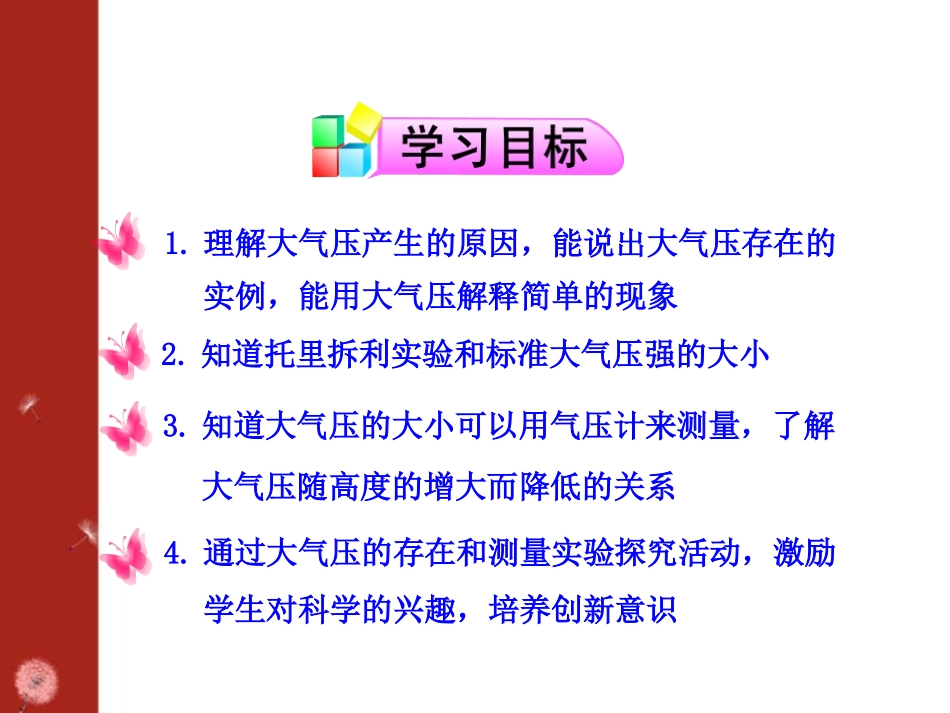 学习目标

1. 理解大气压产生的原因，能说出大气压存在的实例，能用大气压解释简单的现象

2. 知道托里拆利实验和标准大气压强的大小

3. 知道大气压的大小可以用气压计来测量，了解大气压随高度的增大而降低的关系

4. 通过大气压的存在和测量实验探究活动，激励学生对科学的兴趣，培养创新意识